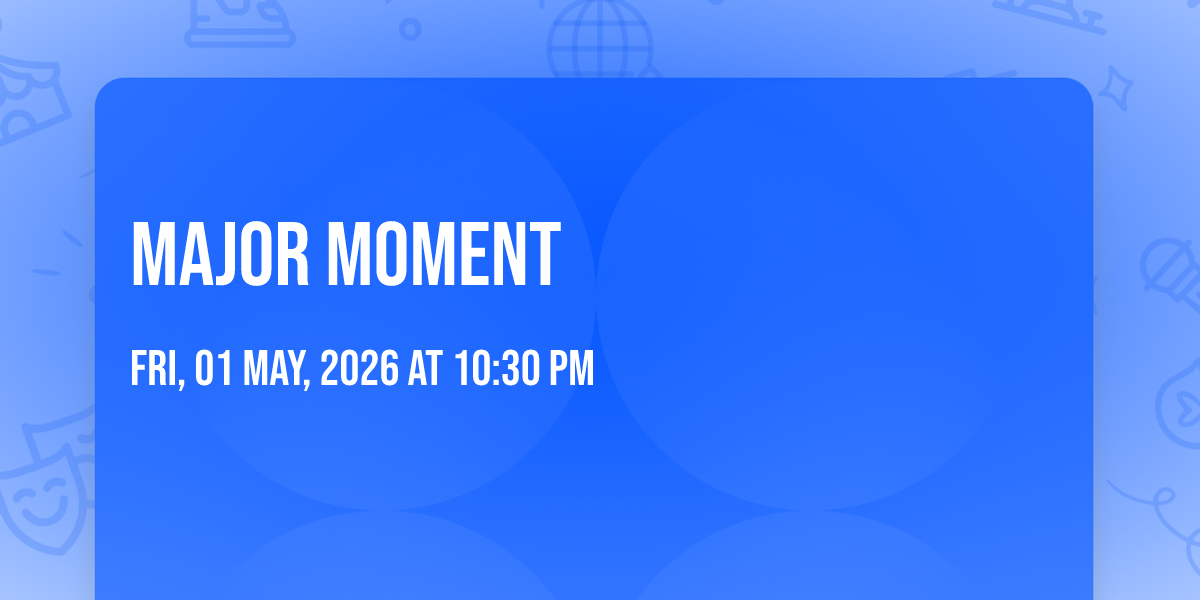 MAJOR MOMENT

FRI, 01 MAY, 2026 AT 10:30 PM